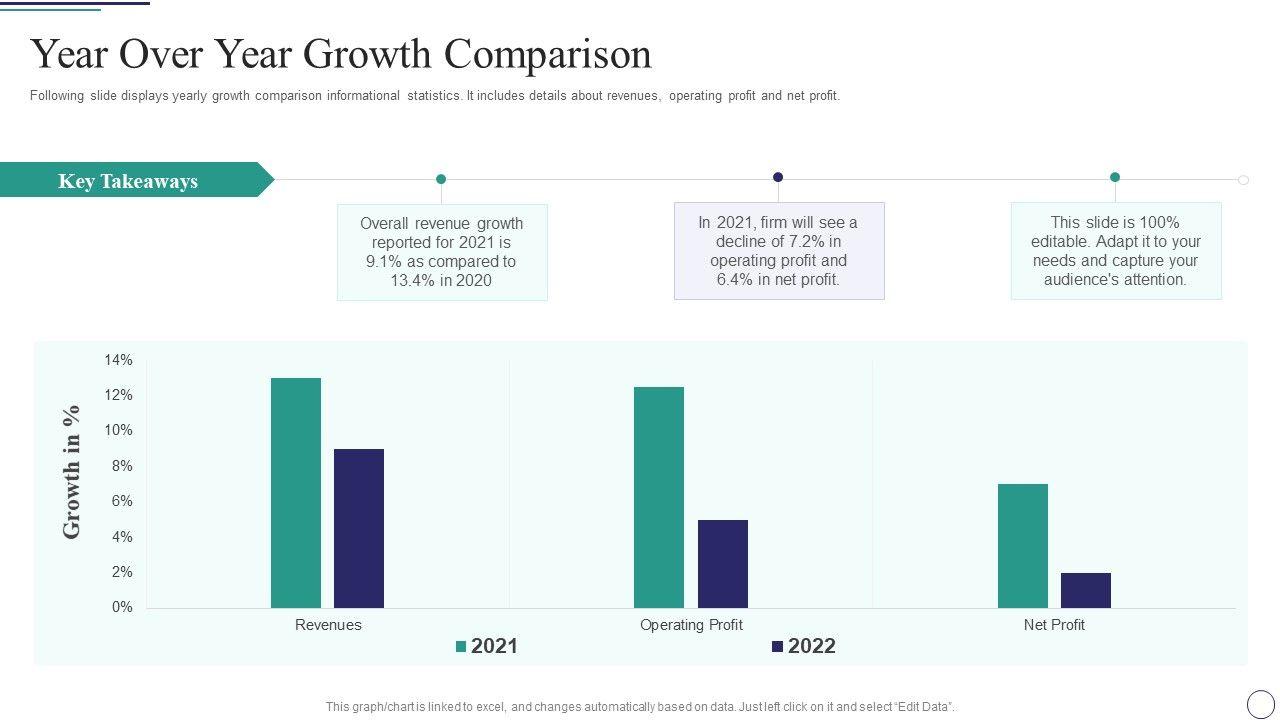 Year Over Year Growth Comparison

Following slide displays yearly growth comparison informational statistics. It includes details about revenues, operating profit and net profit.

Key Takeaways

Overall revenue growth reported for 2021 is 9.1% as compared to 13.4% in 2020

In 2021, firm will see a decline of 7.2% in operating profit and 6.4% in net profit.

This slide is 100% editable. Adapt it to your needs and capture your audience's attention.

Growth in %

14%
12%
10%
8%
6%
4%
2%
0%

Revenues
Operating Profit
Net Profit

2021
2022

This graph/chart is linked to excel, and changes automatically based on data. Just left click on it and select "Edit Data".